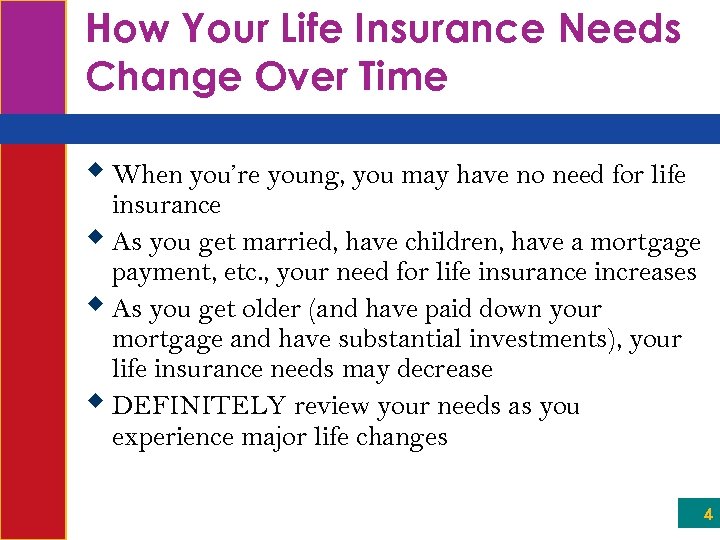 How Your Life Insurance Needs Change Over Time

◆ When you're young, you may have no need for life insurance

◆ As you get married, have children, have a mortgage payment, etc., your need for life insurance increases

◆ As you get older (and have paid down your mortgage and have substantial investments), your life insurance needs may decrease

◆ DEFINITELY review your needs as you experience major life changes

4